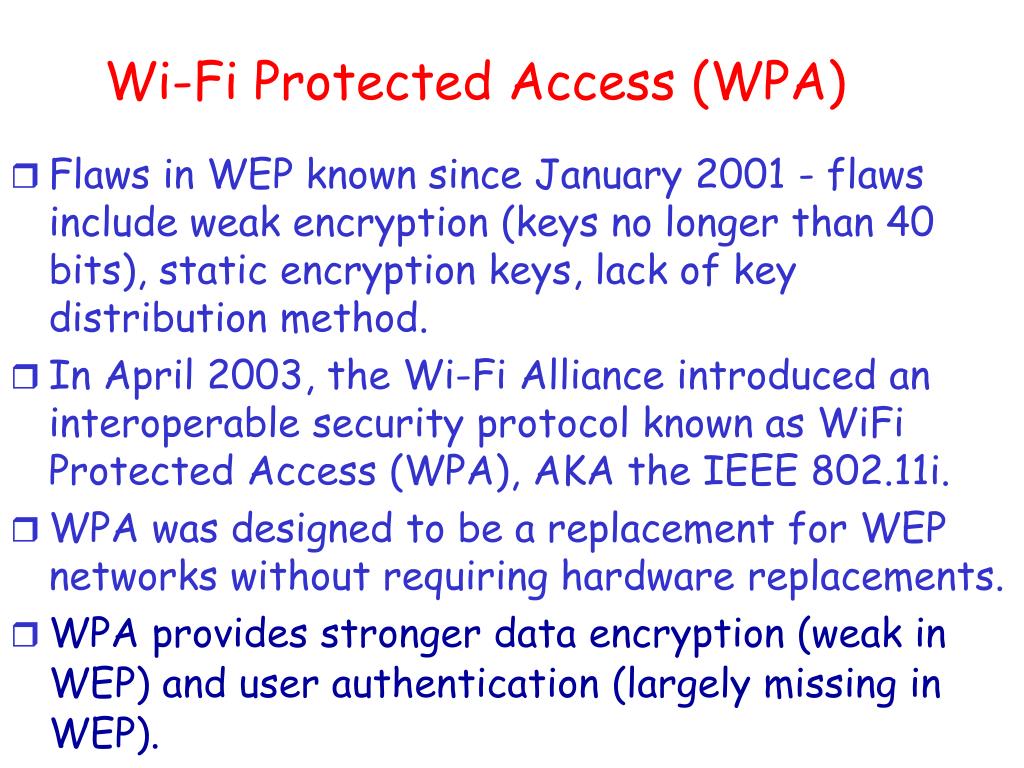 Wi-Fi Protected Access (WPA)

Flaws in WEP known since January 2001 - flaws include weak encryption (keys no longer than 40 bits), static encryption keys, lack of key distribution method.

In April 2003, the Wi-Fi Alliance introduced an interoperable security protocol known as WiFi Protected Access (WPA), AKA the IEEE 802.11i.

WPA was designed to be a replacement for WEP networks without requiring hardware replacements.

WPA provides stronger data encryption (weak in WEP) and user authentication (largely missing in WEP).